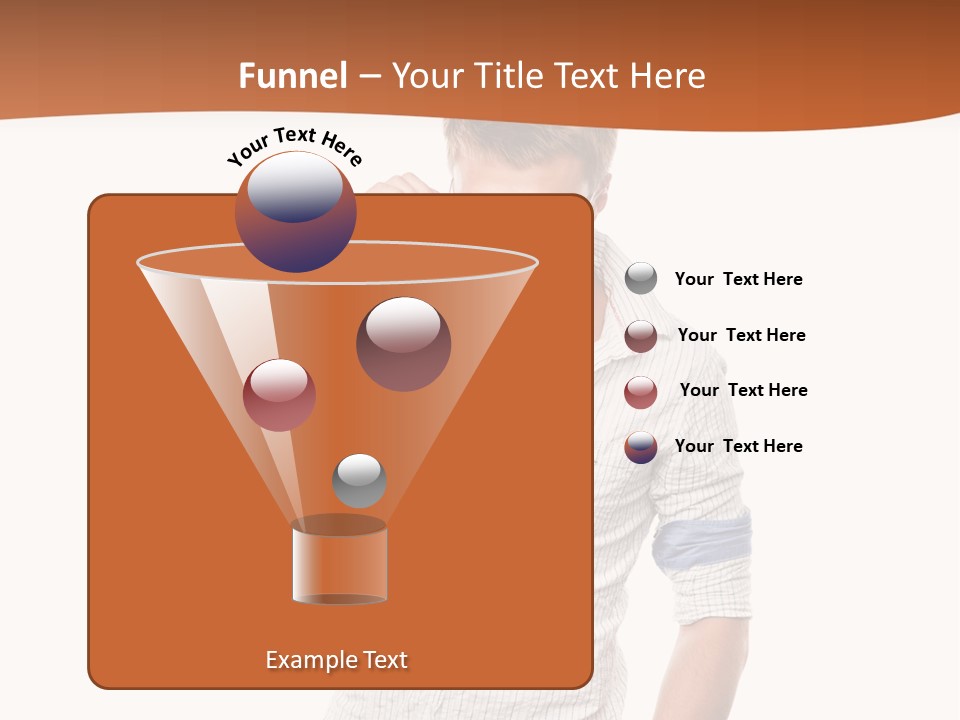 Funnel – Your Title Text Here

Your Text Here

Your  Text Here

Your  Text Here

Your  Text Here

Your  Text Here

Example Text